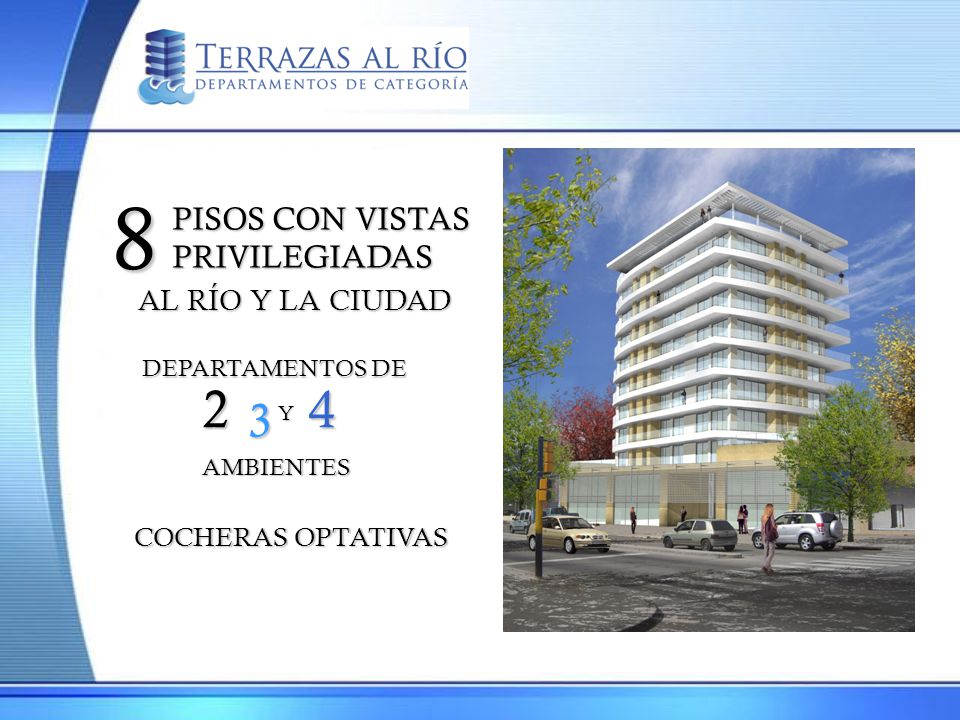 TERRAZAS AL RÍO
DEPARTAMENTOS DE CATEGORÍA

8 PISOS CON VISTAS PRIVILEGIADAS
AL RÍO Y LA CIUDAD

DEPARTAMENTOS DE
2 3 Y 4
AMBIENTES

COCHERAS OPTATIVAS